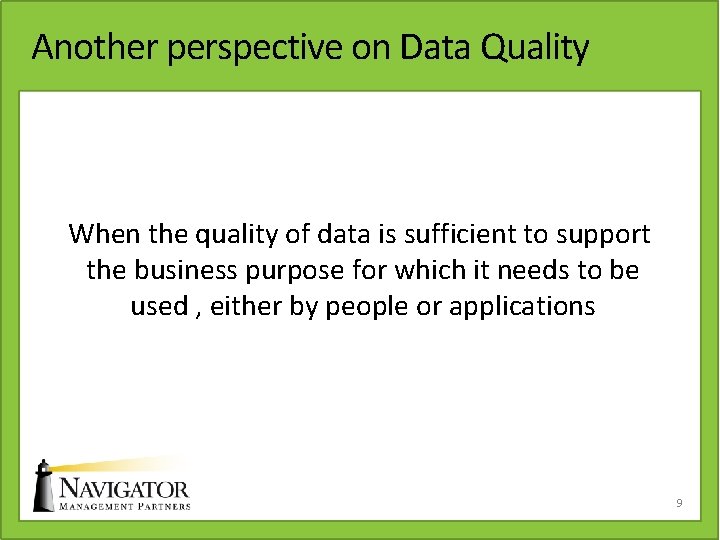 Another perspective on Data Quality

When the quality of data is sufficient to support the business purpose for which it needs to be used , either by people or applications

NAVIGATOR
MANAGEMENT PARTNERS

9